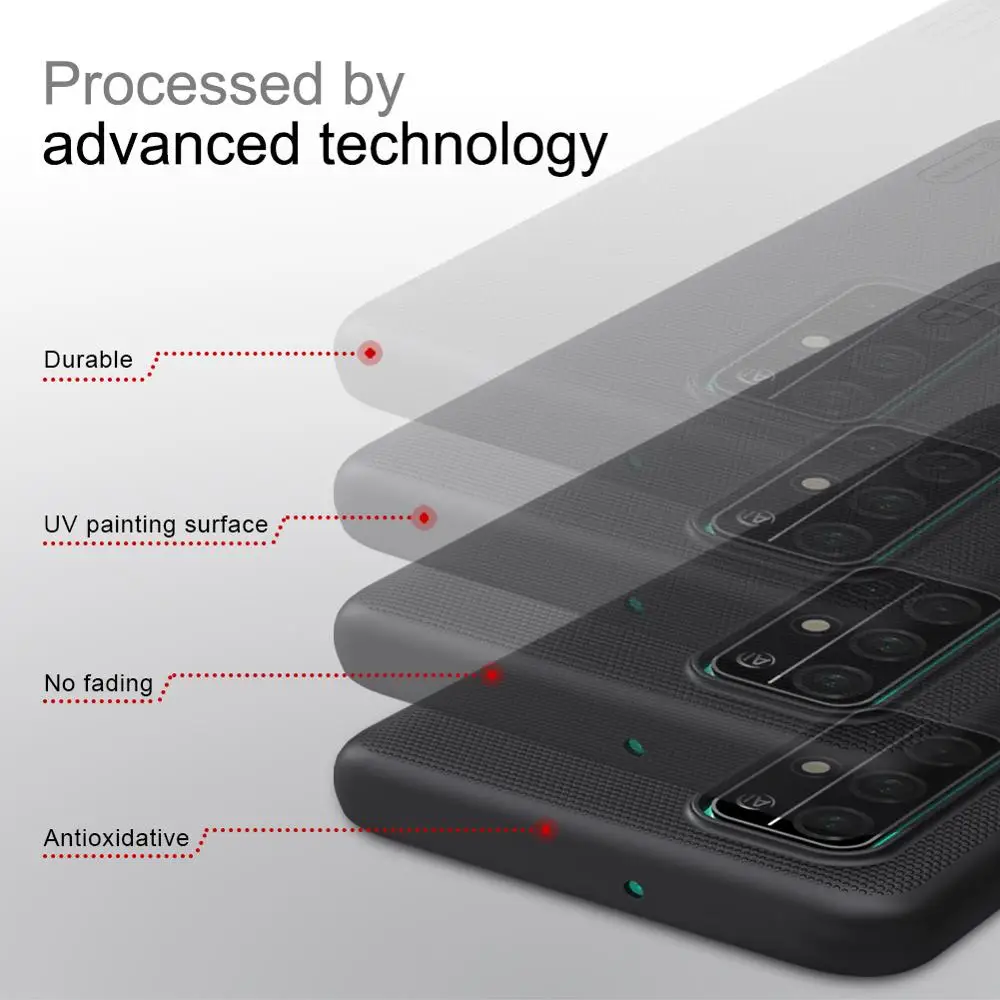 Processed by
advanced technology

Durable

UV painting surface

No fading

Antioxidative